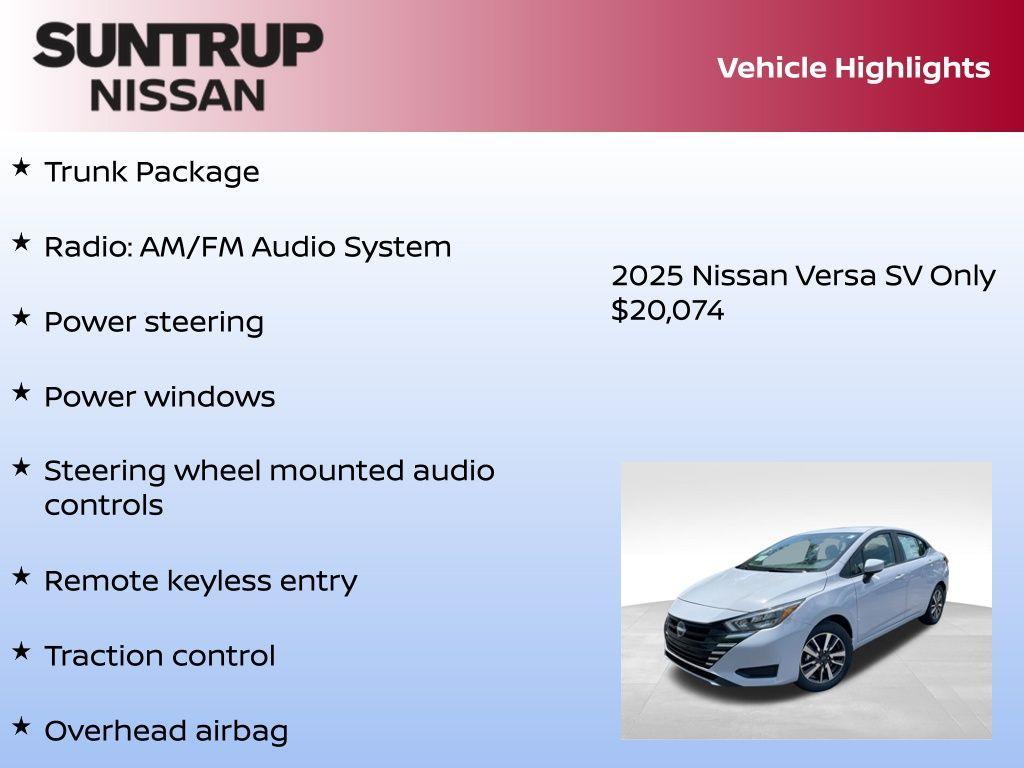 SUNTRUP NISSAN

Vehicle Highlights

★ Trunk Package

★ Radio: AM/FM Audio System

★ Power steering

★ Power windows

★ Steering wheel mounted audio controls

★ Remote keyless entry

★ Traction control

★ Overhead airbag

2025 Nissan Versa SV Only $20,074